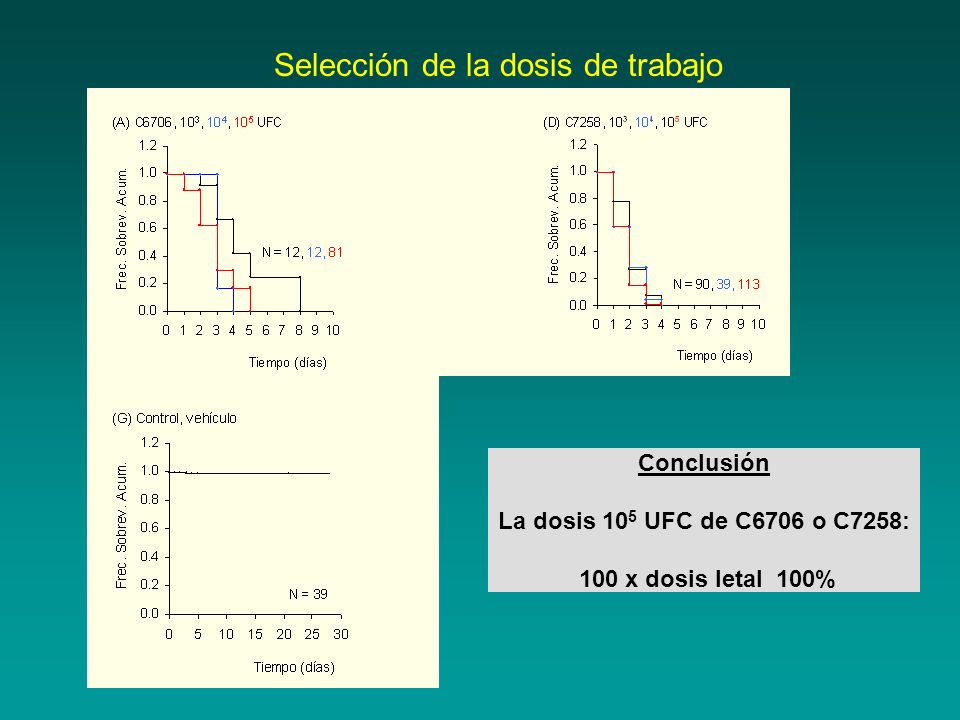 Selección de la dosis de trabajo

(A) C6706, $10^3$, $10^4$, $10^5$ UFC

Frec. Sobrev. Acum.

1.2
1.0
0.8
0.6
0.4
0.2
0.0

N = 12, 12, 81

0 1 2 3 4 5 6 7 8 9 10

Tiempo (días)

(D) C7258, $10^3$, $10^4$, $10^5$ UFC

Frec. Sobrev. Acum.

1.2
1.0
0.8
0.6
0.4
0.2
0.0

N = 90, 39, 113

0 1 2 3 4 5 6 7 8 9 10

Tiempo (días)

(G) Control, vehículo

Frec. Sobrev. Acum.

1.2
1.0
0.8
0.6
0.4
0.2
0.0

N = 39

0 5 10 15 20 25 30

Tiempo (días)

Conclusión

La dosis $10^5$ UFC de C6706 o C7258:

100 x dosis letal 100%